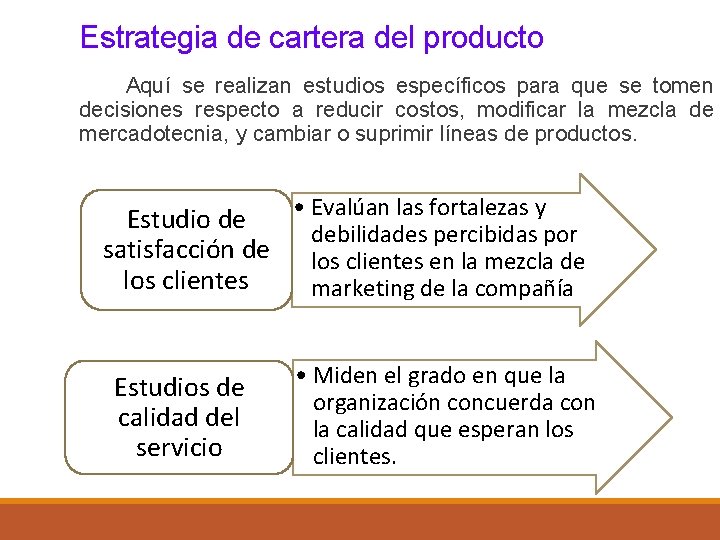 Estrategia de cartera del producto

Aquí se realizan estudios específicos para que se tomen decisiones respecto a reducir costos, modificar la mezcla de mercadotecnia, y cambiar o suprimir líneas de productos.

Estudio de satisfacción de los clientes

• Evalúan las fortalezas y debilidades percibidas por los clientes en la mezcla de marketing de la compañía

Estudios de calidad del servicio

• Miden el grado en que la organización concuerda con la calidad que esperan los clientes.